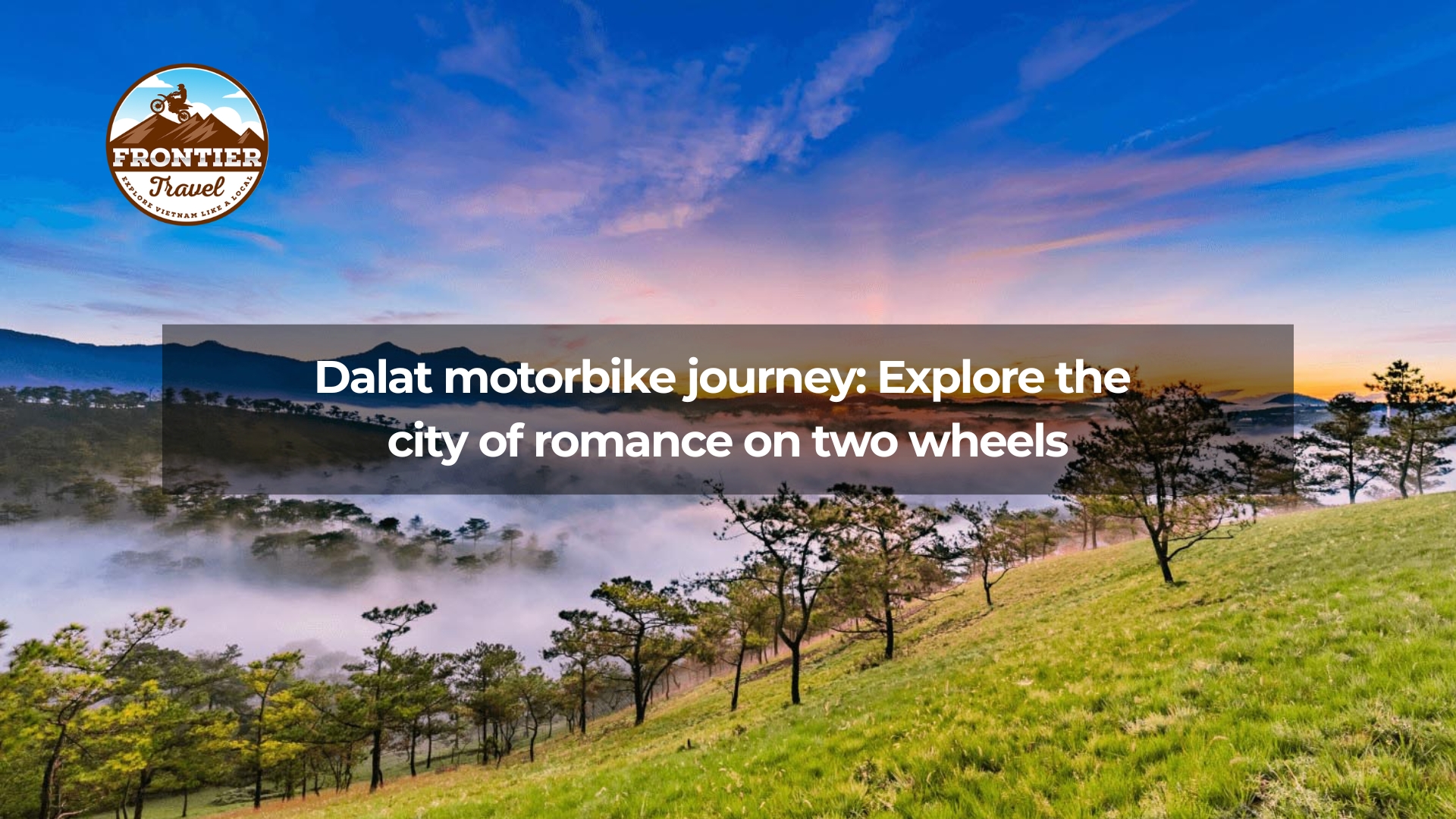 FRONTIER
Travel
EXPLORE VIETNAM LIKE A LOCAL

Dalat motorbike journey: Explore the city of romance on two wheels